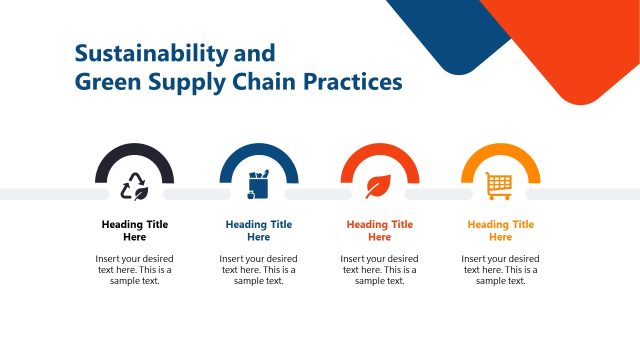 Sustainability and
Green Supply Chain Practices

Heading Title Here

Insert your desired text here. This is a sample text.

Heading Title Here

Insert your desired text here. This is a sample text.

Heading Title Here

Insert your desired text here. This is a sample text.

Heading Title Here

Insert your desired text here. This is a sample text.